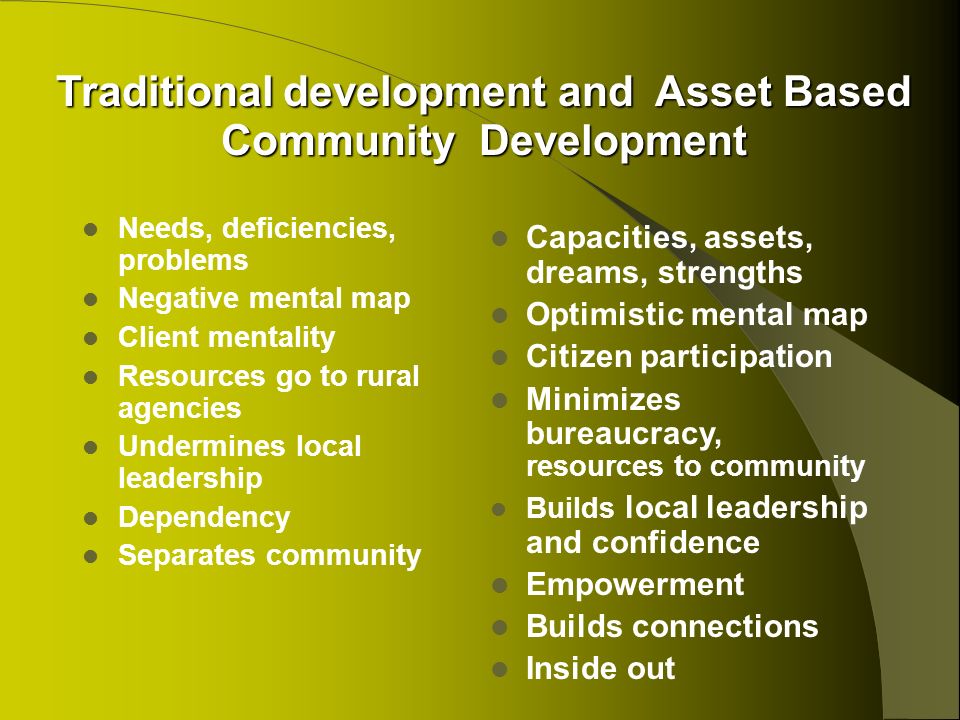 Traditional development and Asset Based Community Development

- Needs, deficiencies, problems
- Negative mental map
- Client mentality
- Resources go to rural agencies
- Undermines local leadership
- Dependency
- Separates community

- Capacities, assets, dreams, strengths
- Optimistic mental map
- Citizen participation
- Minimizes bureaucracy, resources to community
- Builds local leadership and confidence
- Empowerment
- Builds connections
- Inside out